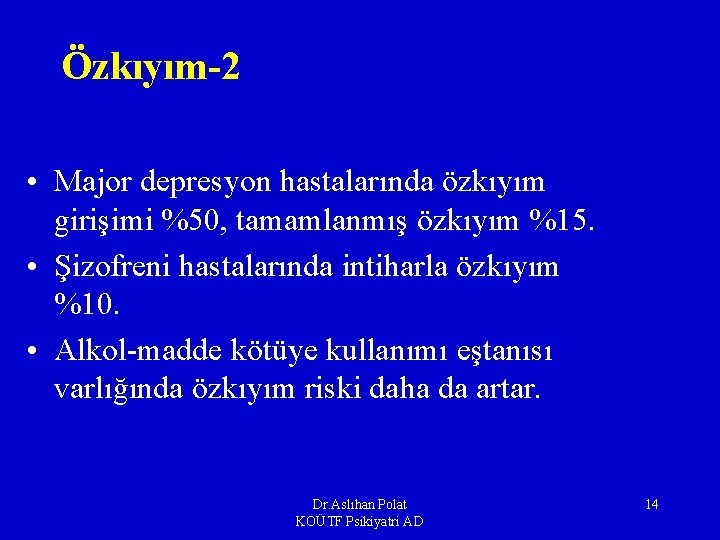 Özkıyım-2

• Major depresyon hastalarında özkıyım girişimi %50, tamamlanmış özkıyım %15.
• Şizofreni hastalarında intiharla özkıyım %10.
• Alkol-madde kötüye kullanımı eştanısı varlığında özkıyım riski daha da artar.

Dr.Aslıhan Polat
KOÜ TF Psikiyatri AD

14